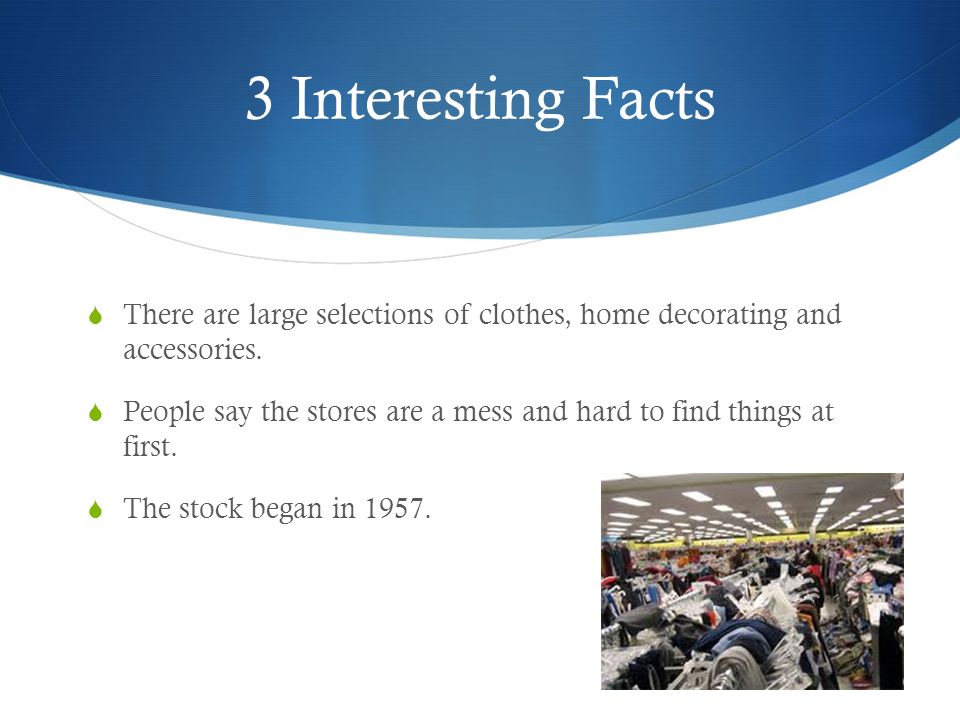 3 Interesting Facts

There are large selections of clothes, home decorating and accessories.

People say the stores are a mess and hard to find things at first.

The stock began in 1957.